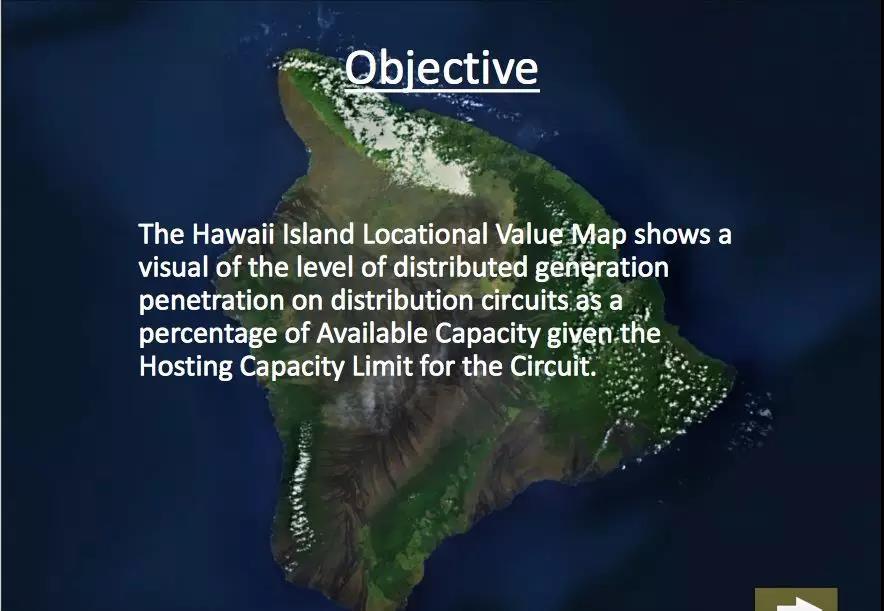 Objective

The Hawaii Island Locational Value Map shows a visual of the level of distributed generation penetration on distribution circuits as a percentage of Available Capacity given the Hosting Capacity Limit for the Circuit.